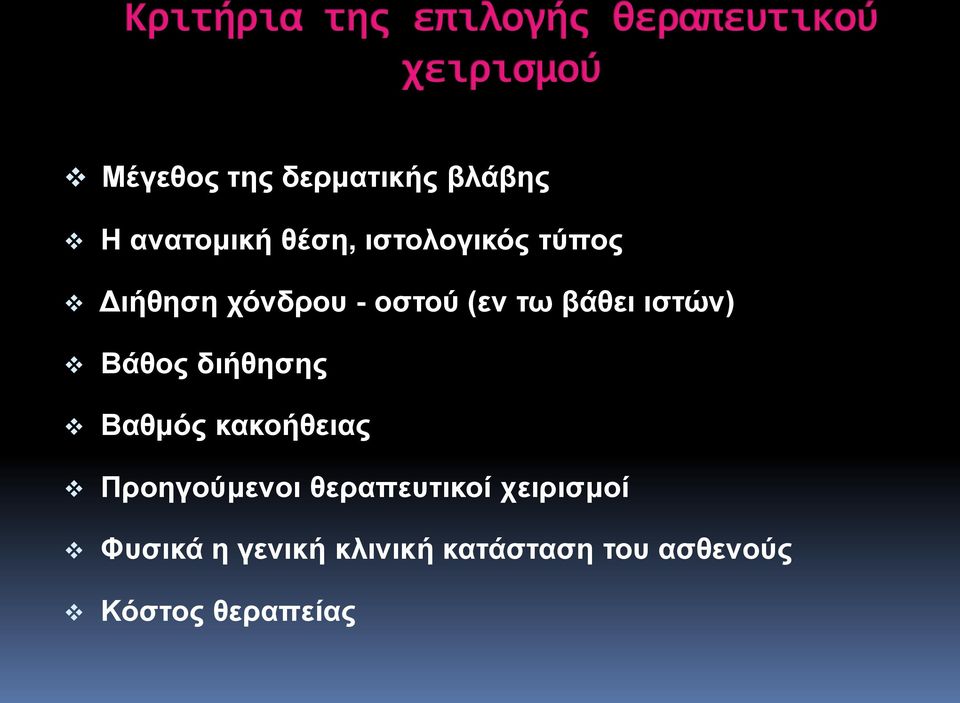 Κριτήρια της επιλογής θεραπευτικού χειρισμού

❖ Μέγεθος της δερματικής βλάβης

❖ Η ανατομική θέση, ιστολογικός τύπος

❖ Διήθηση χόνδρου - οστού (εν τω βάθει ιστών)

❖ Βάθος διήθησης

❖ Βαθμός κακοήθειας

❖ Προηγούμενοι θεραπευτικοί χειρισμοί

❖ Φυσικά η γενική κλινική κατάσταση του ασθενούς

❖ Κόστος θεραπείας